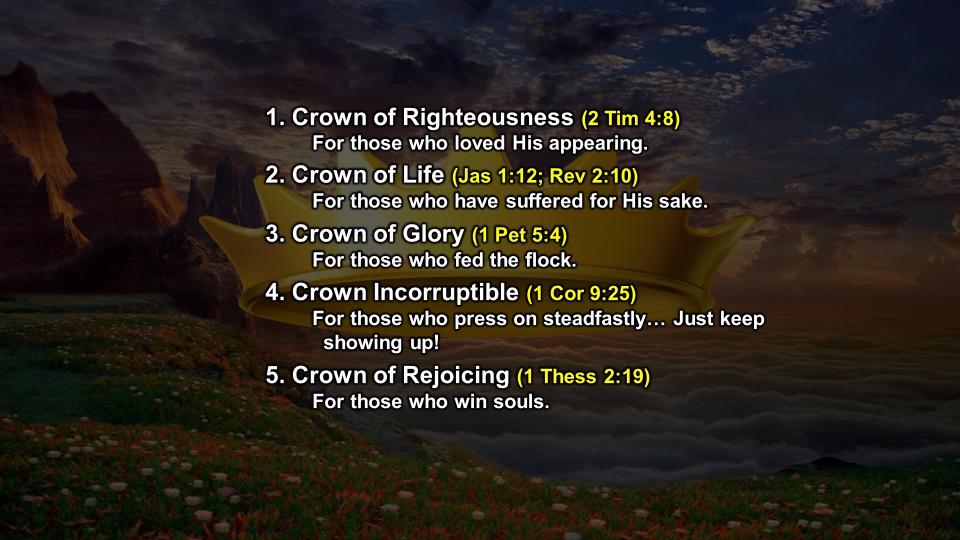 1. Crown of Righteousness (2 Tim 4:8)
For those who loved His appearing.

2. Crown of Life (Jas 1:12; Rev 2:10)
For those who have suffered for His sake.

3. Crown of Glory (1 Pet 5:4)
For those who fed the flock.

4. Crown Incorruptible (1 Cor 9:25)
For those who press on steadfastly… Just keep showing up!

5. Crown of Rejoicing (1 Thess 2:19)
For those who win souls.